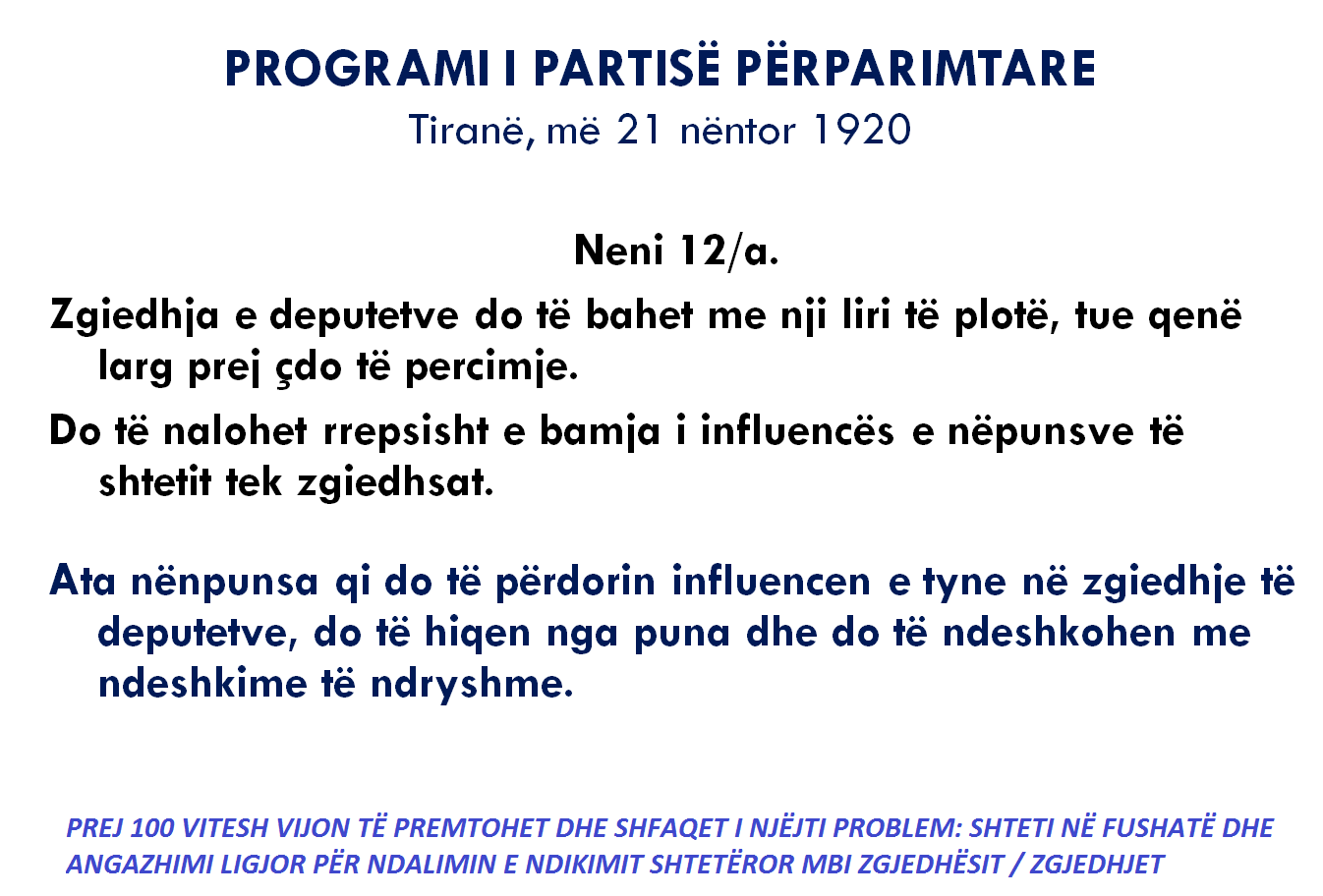 PROGRAMI I PARTISË PËRPARIMTARE
Tiranë, më 21 nëntor 1920

Neni 12/a.

Zgiedhja e deputetve do të bahet me nji liri të plotë, tue qenë larg prej çdo të percimje.

Do të nalohet rrepsisht e bamja i influencës e nëpunsve të shtetit tek zgiedhsat.

Ata nënpunsa qi do të përdorin influencen e tyne në zgiedhje të deputetve, do të hiqen nga puna dhe do të ndeshkohen me ndeshkime të ndryshme.

PREJ 100 VITESH VIJON TË PREMTOHET DHE SHFAQET I NJËJTI PROBLEM: SHTETI NË FUSHATË DHE ANGAZHIMI LIGJOR PËR NDALIMIN E NDIKIMIT SHTETËROR MBI ZGJEDHËSIT / ZGJEDHJET